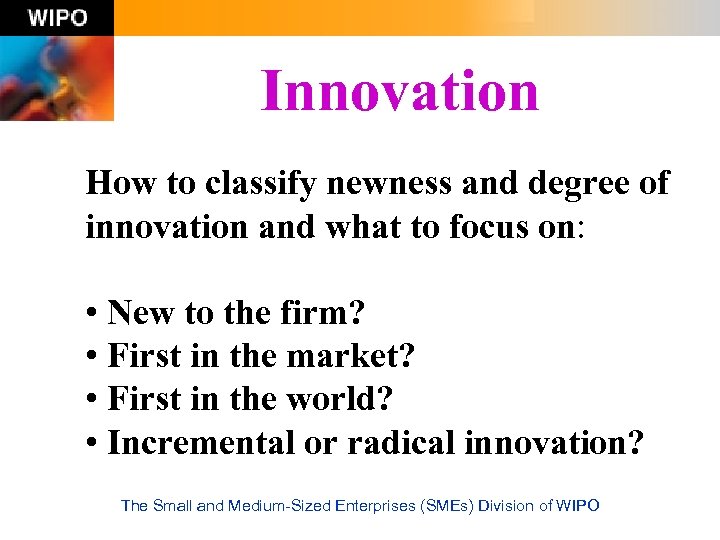 WIPO

Innovation

How to classify newness and degree of innovation and what to focus on:

• New to the firm?
• First in the market?
• First in the world?
• Incremental or radical innovation?

The Small and Medium-Sized Enterprises (SMEs) Division of WIPO